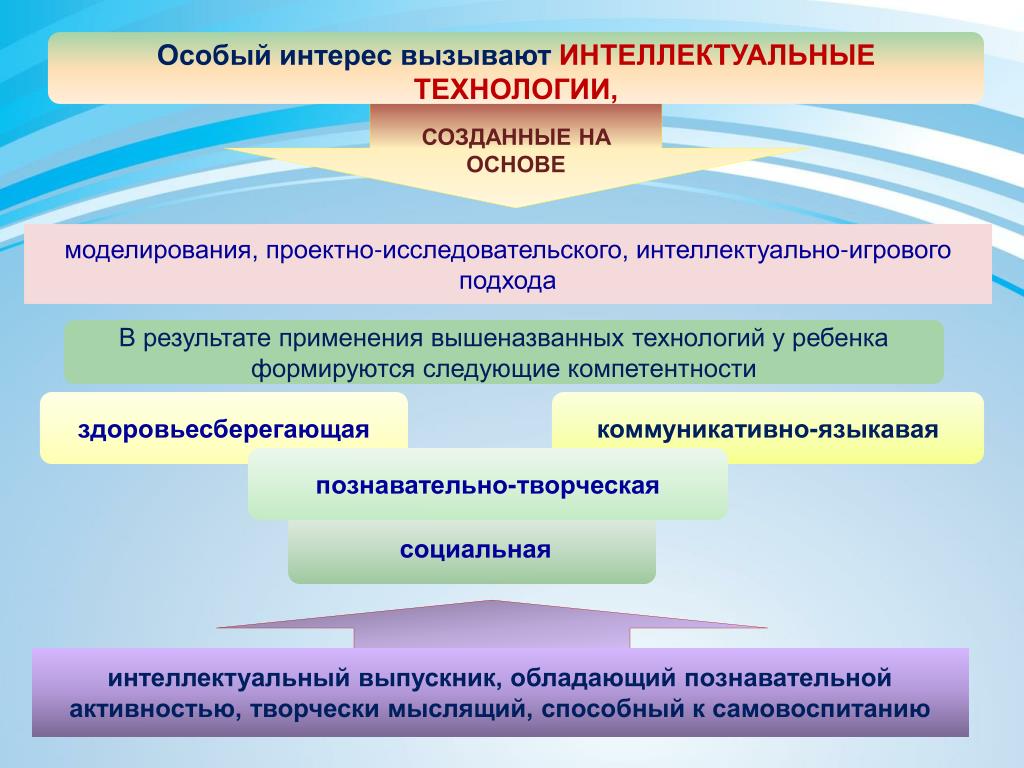 Особый интерес вызывают ИНТЕЛЛЕКТУАЛЬНЫЕ ТЕХНОЛОГИИ,

СОЗДАННЫЕ НА ОСНОВЕ

моделирования, проектно-исследовательского, интеллектуально-игрового подхода

В результате применения вышеназванных технологий у ребенка формируются следующие компетентности

здоровьесберегающая

коммуникативно-языкавая

познавательно-творческая

социальная

интеллектуальный выпускник, обладающий познавательной активностью, творчески мыслящий, способный к самовоспитанию